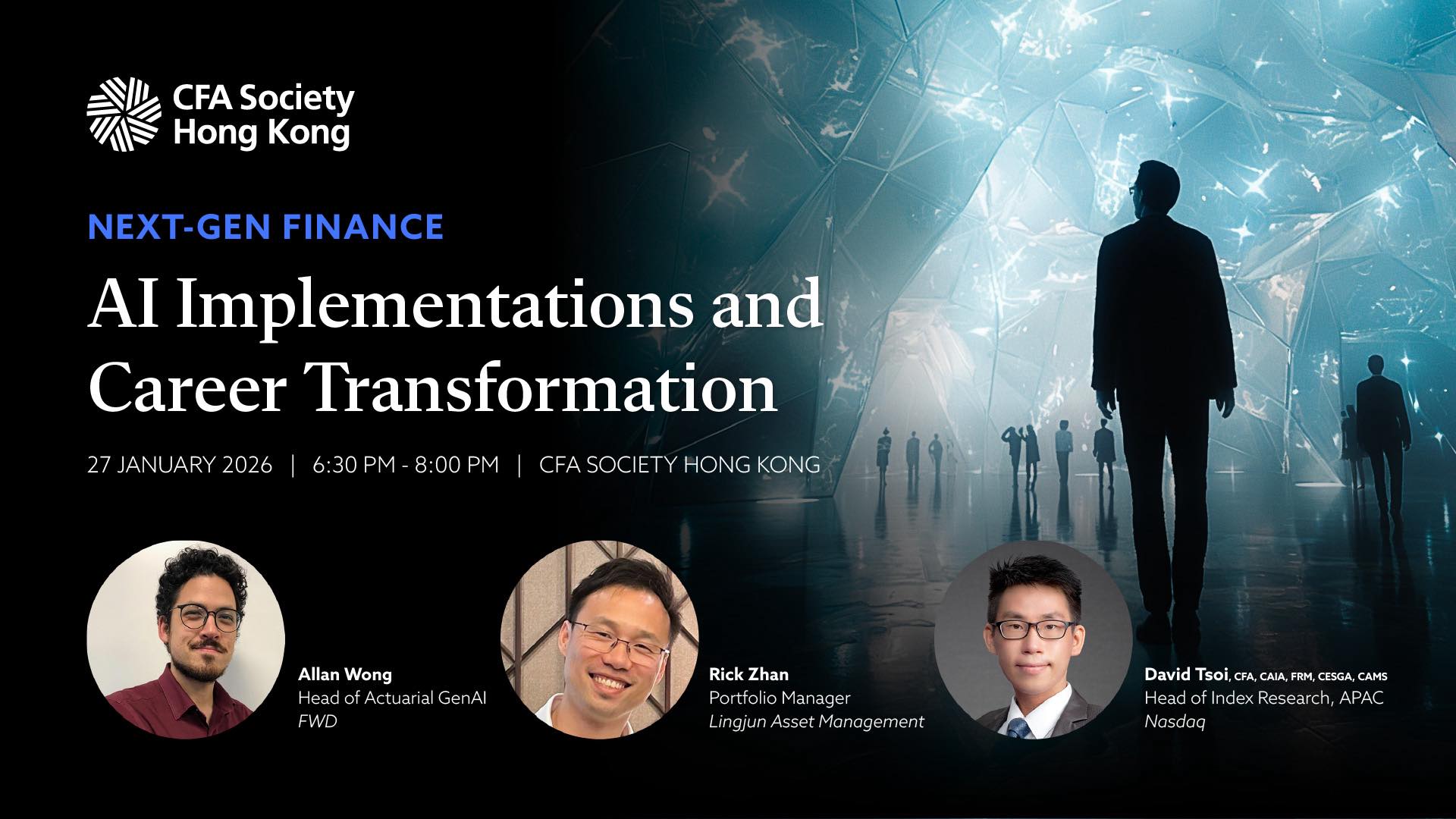 CFA Society
Hong Kong

NEXT-GEN FINANCE

AI Implementations and Career Transformation

27 JANUARY 2026 | 6:30 PM - 8:00 PM | CFA SOCIETY HONG KONG

Allan Wong
Head of Actuarial GenAI
FWD

Rick Zhan
Portfolio Manager
Lingjun Asset Management

David Tsoi, CFA, CAIA, FRM, CESGA, CAMS
Head of Index Research, APAC
Nasdaq